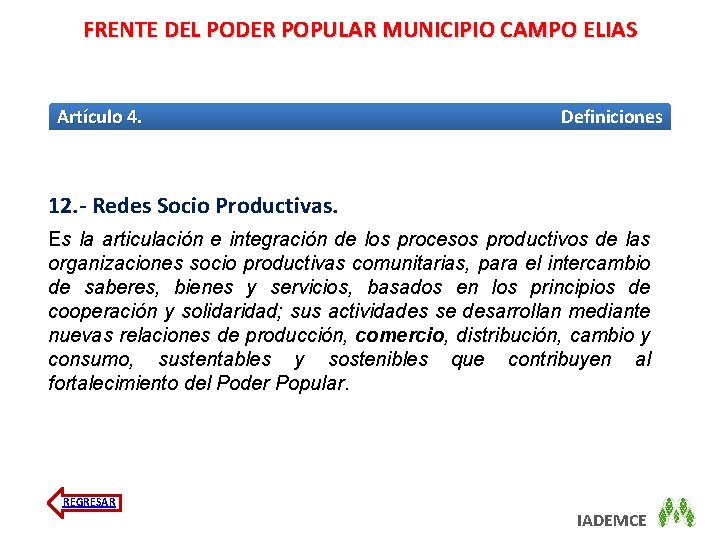 FRENTE DEL PODER POPULAR MUNICIPIO CAMPO ELIAS

Artículo 4. Definiciones

12.- Redes Socio Productivas.

Es la articulación e integración de los procesos productivos de las organizaciones socio productivas comunitarias, para el intercambio de saberes, bienes y servicios, basados en los principios de cooperación y solidaridad; sus actividades se desarrollan mediante nuevas relaciones de producción, comercio, distribución, cambio y consumo, sustentables y sostenibles que contribuyen al fortalecimiento del Poder Popular.

REGRESAR

IADEMCE